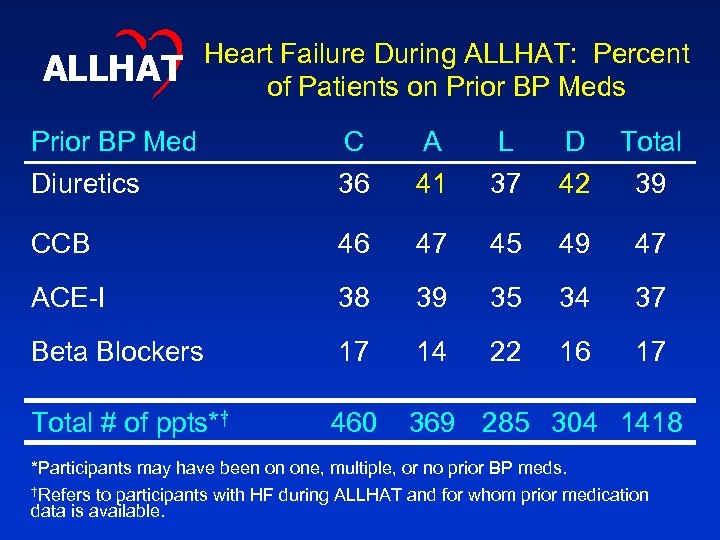 ALLHAT

Heart Failure During ALLHAT: Percent of Patients on Prior BP Meds

| Prior BP Med | C | A | L | D | Total |
|---|---|---|---|---|---|
| Diuretics | 36 | 41 | 37 | 42 | 39 |
| CCB | 46 | 47 | 45 | 49 | 47 |
| ACE-I | 38 | 39 | 35 | 34 | 37 |
| Beta Blockers | 17 | 14 | 22 | 16 | 17 |
| Total # of ppts*† | 460 | 369 | 285 | 304 | 1418 |

*Participants may have been on one, multiple, or no prior BP meds.

†Refers to participants with HF during ALLHAT and for whom prior medication data is available.